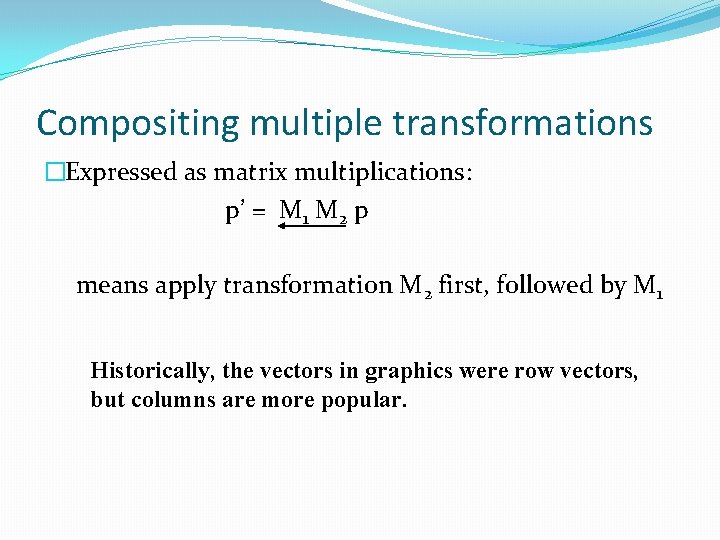 Compositing multiple transformations

Expressed as matrix multiplications:

$p' = M_1 M_2 p$

means apply transformation $M_2$ first, followed by $M_1$

Historically, the vectors in graphics were row vectors, but columns are more popular.